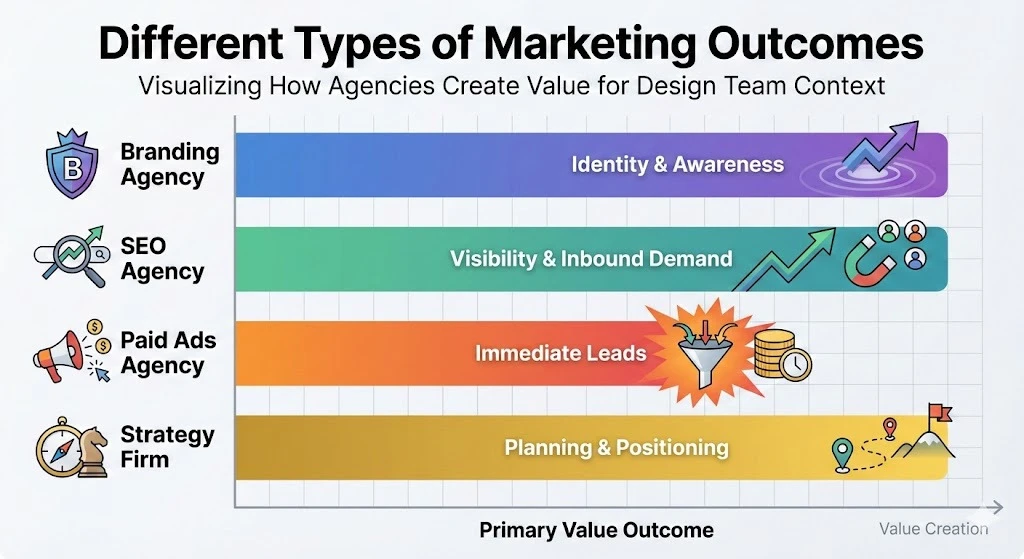 Different Types of Marketing Outcomes

Visualizing How Agencies Create Value for Design Team Context

B

Branding Agency

Identity & Awareness

SEO Agency

Visibility & Inbound Demand

Paid Ads Agency

Immediate Leads

Strategy Firm

Planning & Positioning

Primary Value Outcome

Value Creation